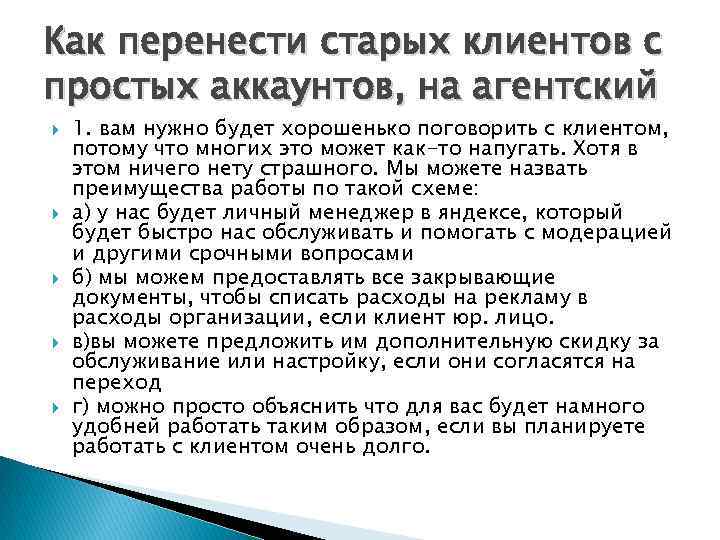 Как перенести старых клиентов с простых аккаунтов, на агентский

1. вам нужно будет хорошенько поговорить с клиентом, потому что многих это может как-то напугать. Хотя в этом ничего нету страшного. Мы можете назвать преимущества работы по такой схеме:

а) у нас будет личный менеджер в яндексе, который будет быстро нас обслуживать и помогать с модерацией и другими срочными вопросами

б) мы можем предоставлять все закрывающие документы, чтобы списать расходы на рекламу в расходы организации, если клиент юр. лицо.

в)вы можете предложить им дополнительную скидку за обслуживание или настройку, если они согласятся на переход

г) можно просто объяснить что для вас будет намного удобней работать таким образом, если вы планируете работать с клиентом очень долго.